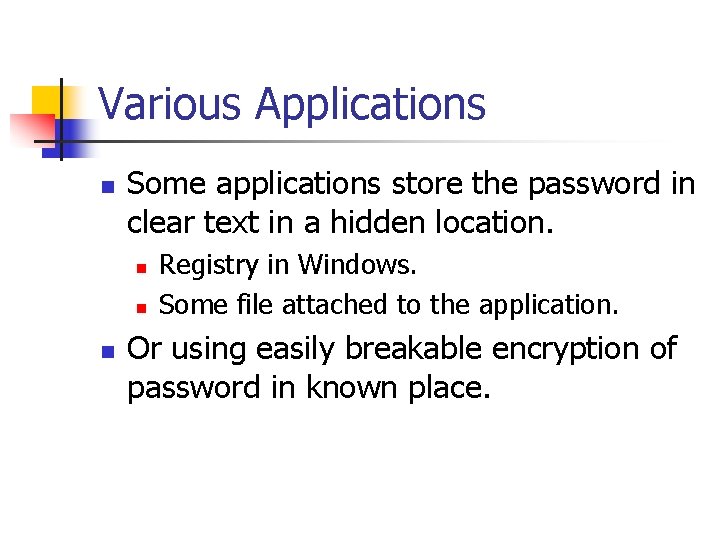 Various Applications

Some applications store the password in clear text in a hidden location.

Registry in Windows.

Some file attached to the application.

Or using easily breakable encryption of password in known place.